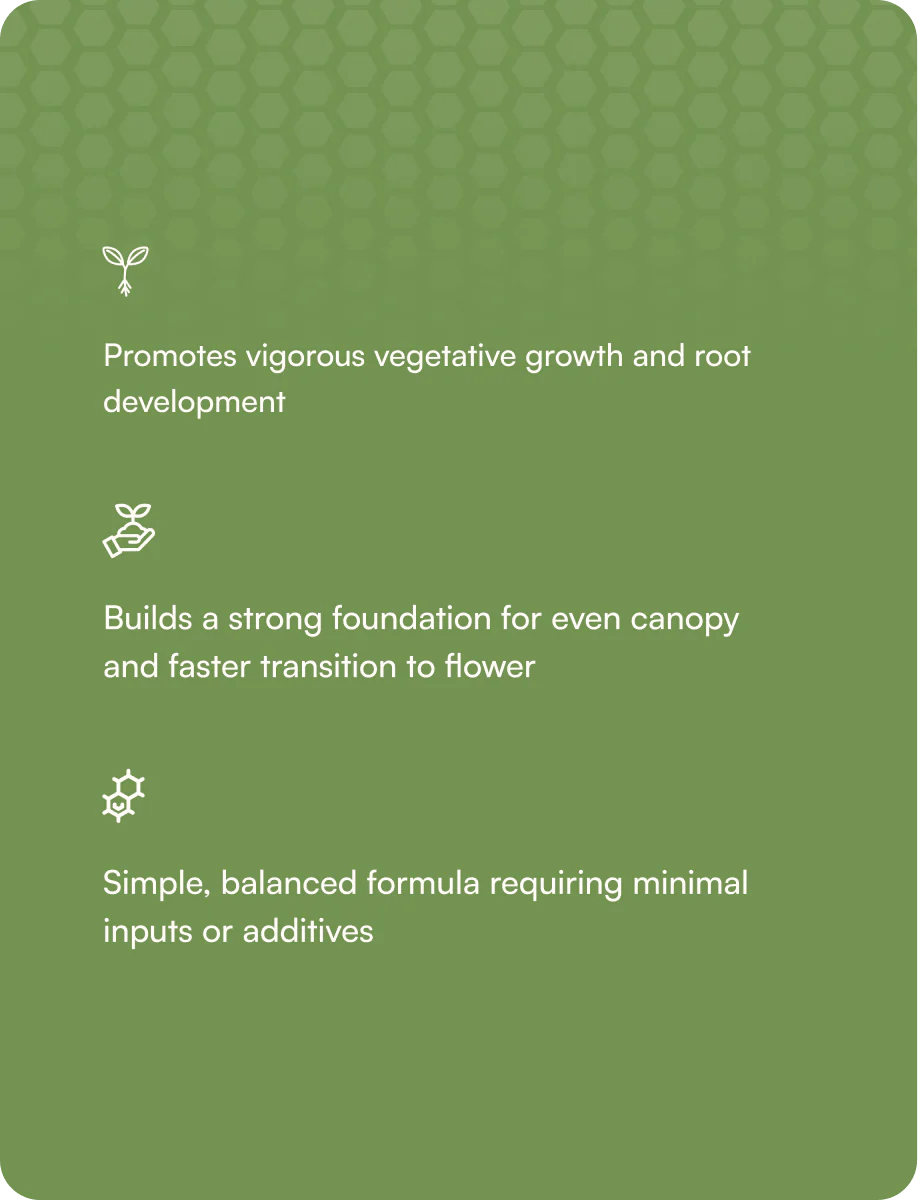 Promotes vigorous vegetative growth and root development

Builds a strong foundation for even canopy and faster transition to flower

Simple, balanced formula requiring minimal inputs or additives